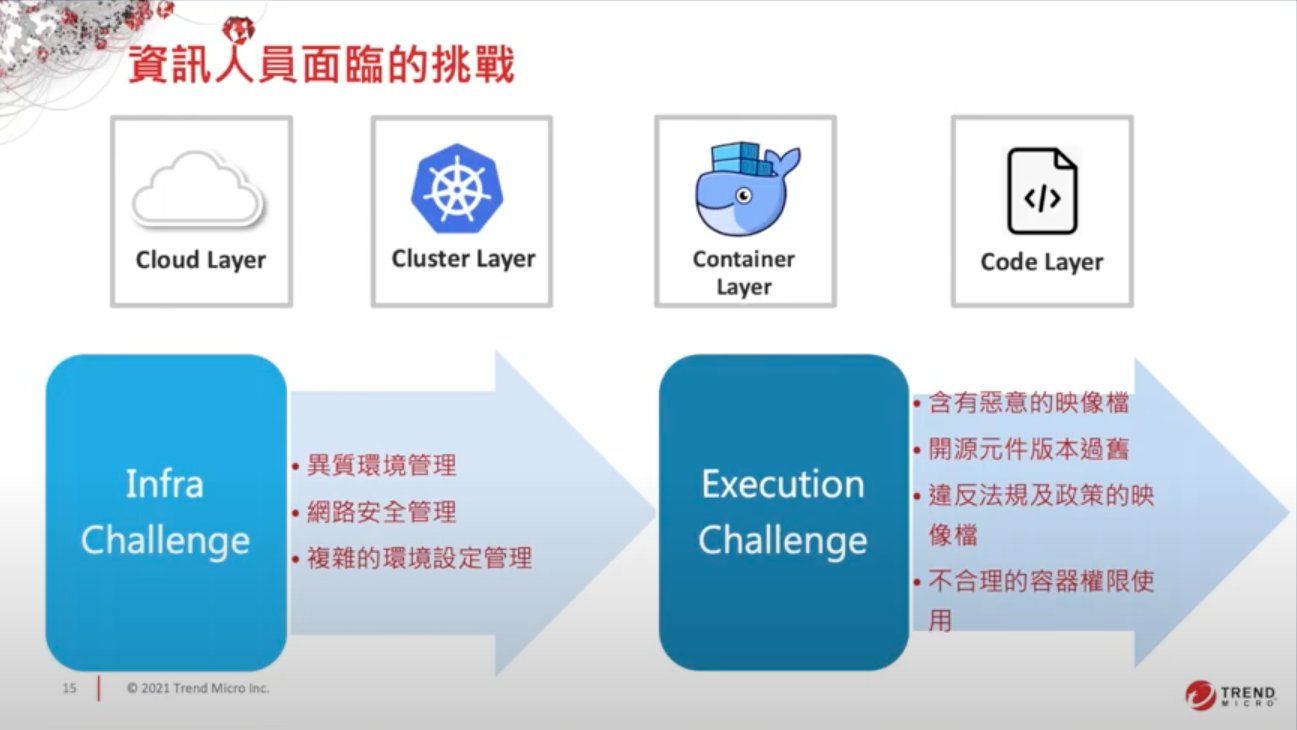 資訊人員面臨的挑戰

Cloud Layer

Cluster Layer

Container Layer

</>

Code Layer

Infra Challenge

• 異質環境管理
• 網路安全管理
• 複雜的環境設定管理

Execution Challenge

• 含有惡意的映像檔
• 開源元件版本過舊
• 違反法規及政策的映像檔
• 不合理的容器權限使用

15 | © 2021 Trend Micro Inc.

TREND MICRO